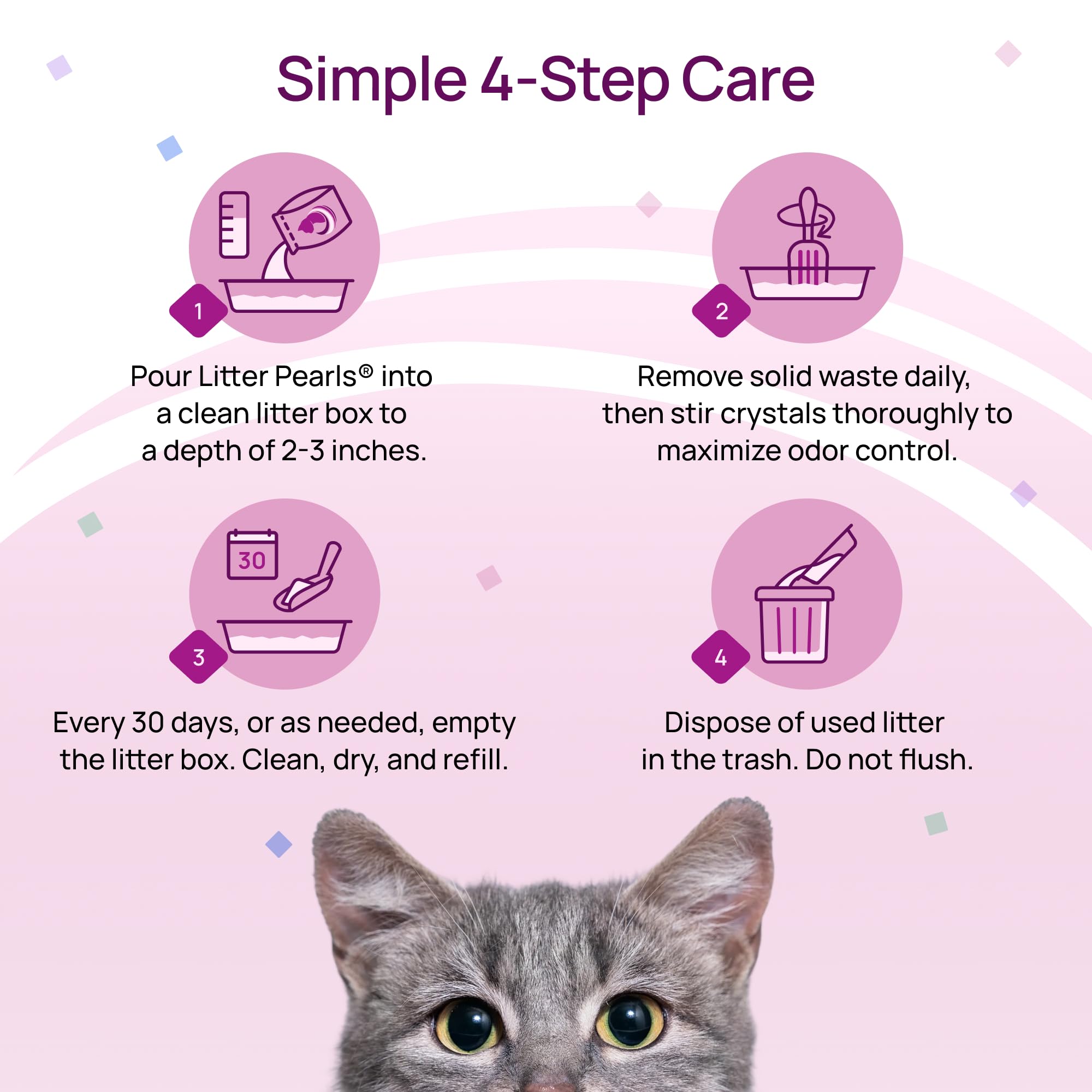 Simple 4-Step Care

1

Pour Litter Pearls® into a clean litter box to a depth of 2-3 inches.

2

Remove solid waste daily, then stir crystals thoroughly to maximize odor control.

30

3

Every 30 days, or as needed, empty the litter box. Clean, dry, and refill.

4

Dispose of used litter in the trash. Do not flush.